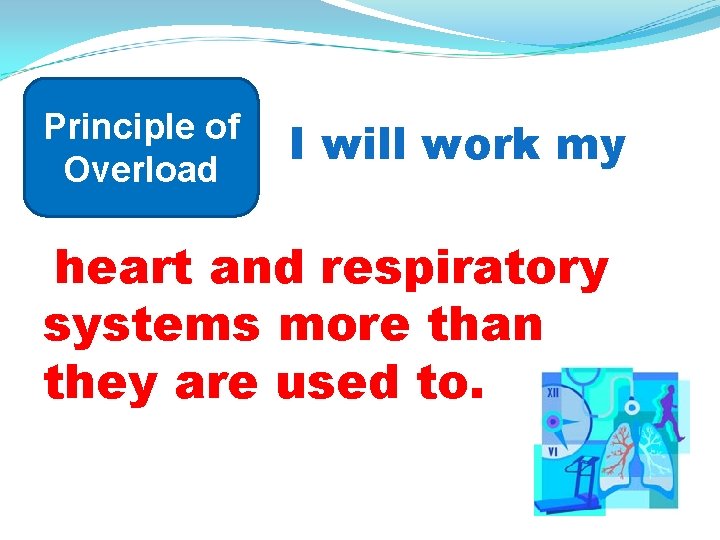 Principle of Overload

I will work my

heart and respiratory systems more than they are used to.

XII

VI